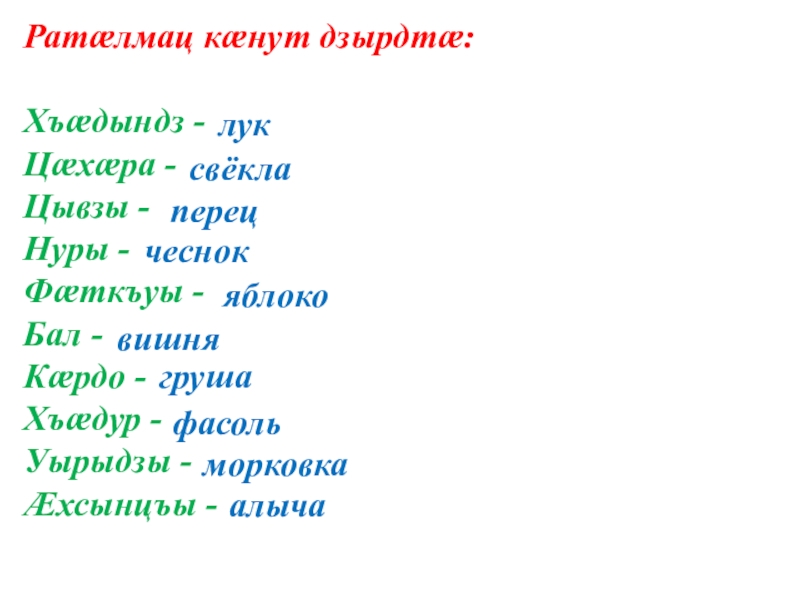 Ратæлмац кæнут дзырдтæ:

Хъæдындз - лук
Цæхæра - свёкла
Цывзы - перец
Нуры - чеснок
Фæткъуы - яблоко
Бал - вишня
Кæрдо - груша
Хъæдур - фасоль
Уырыдзы - морковка
Æхсынцъы - алыча